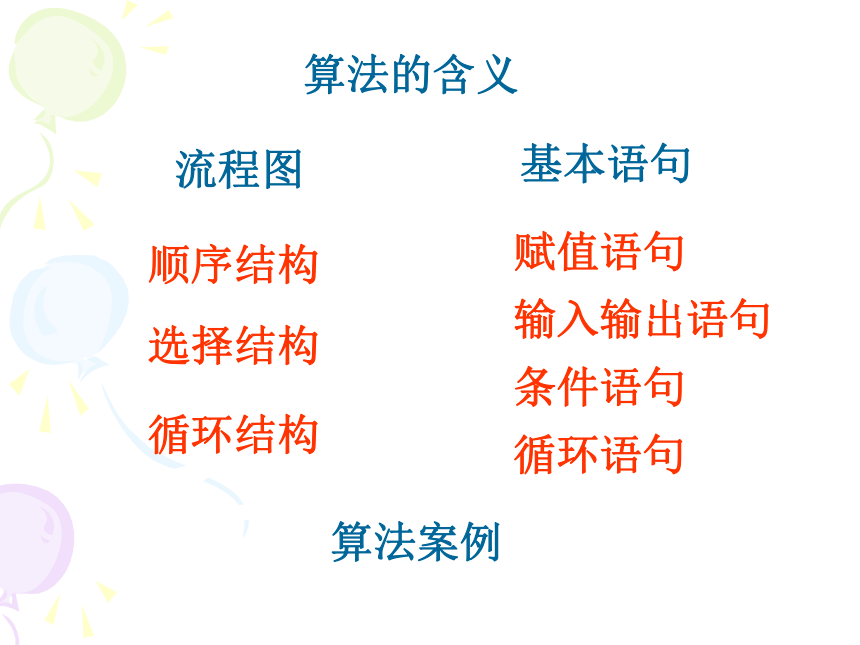 算法的含义

流程图

顺序结构

选择结构

循环结构

基本语句

赋值语句

输入输出语句

条件语句

循环语句

算法案例